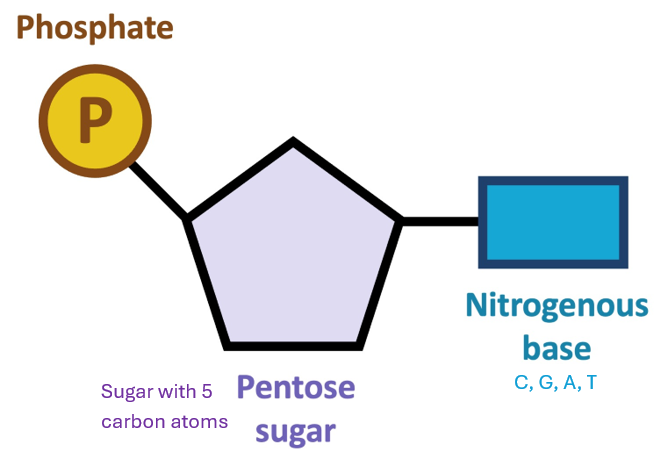 Phosphate

P

Nitrogenous base

C, G, A, T

Sugar with 5 carbon atoms

Pentose sugar